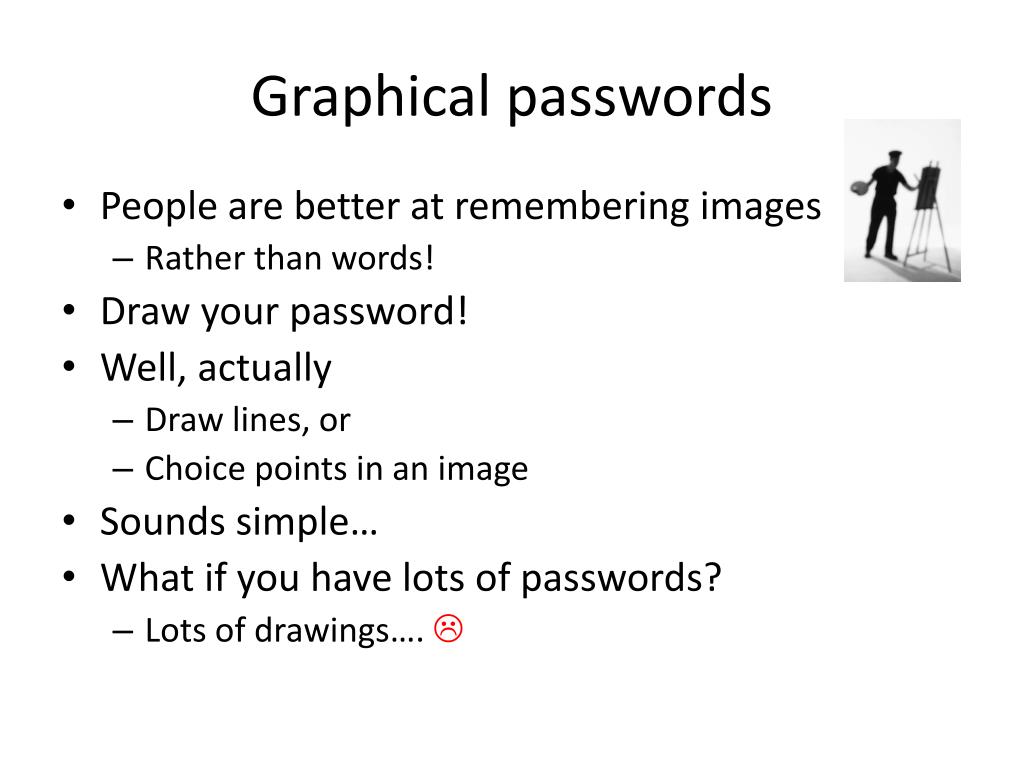 Graphical passwords

• People are better at remembering images
  – Rather than words!
• Draw your password!
• Well, actually
  – Draw lines, or
  – Choice points in an image
• Sounds simple…
• What if you have lots of passwords?
  – Lots of drawings…. ☹